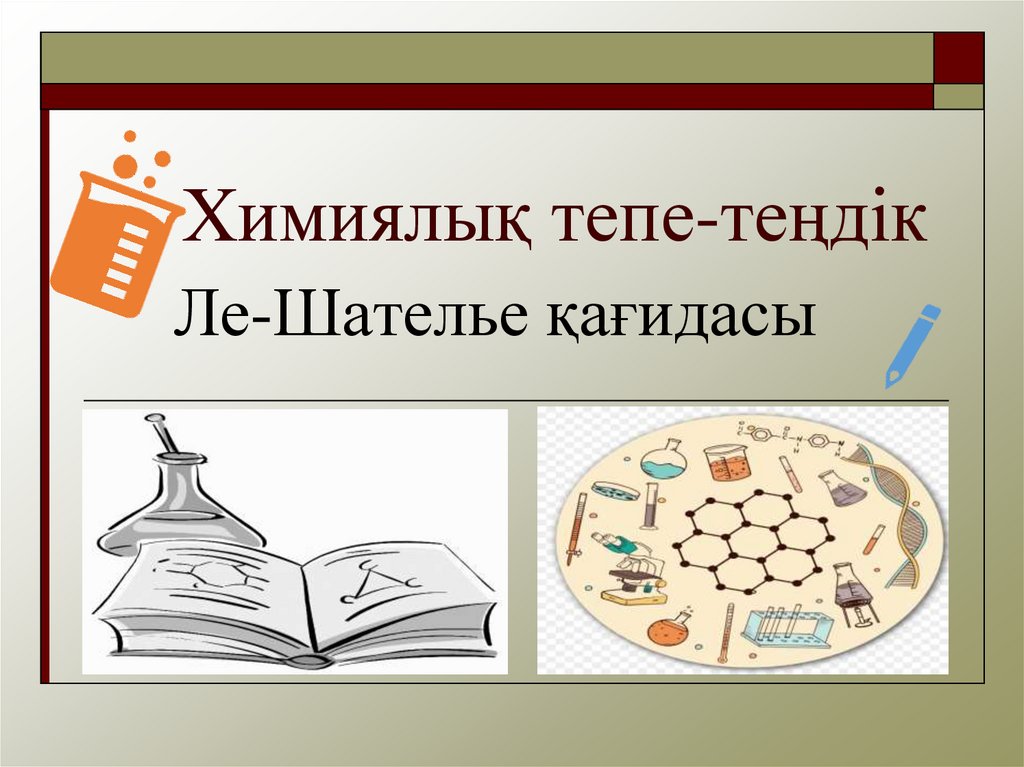 Химиялық тепе-теңдік

Ле-Шателье қағидасы